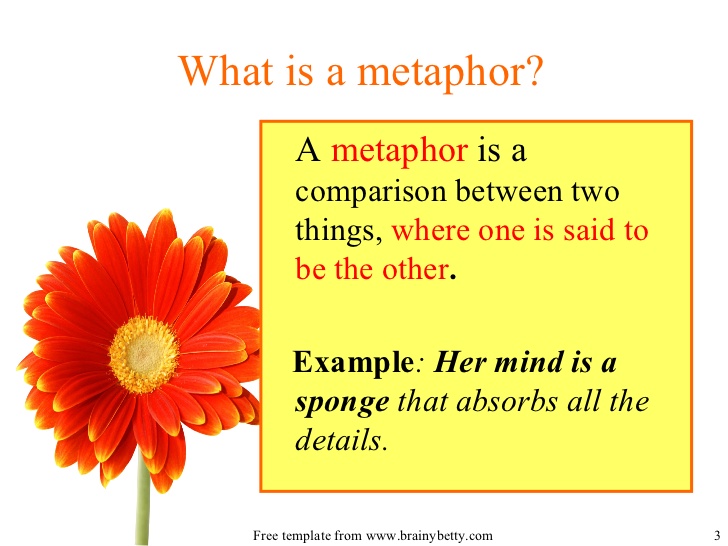 What is a metaphor?

A metaphor is a comparison between two things, where one is said to be the other.

Example: Her mind is a sponge that absorbs all the details.

Free template from www.brainybetty.com

3